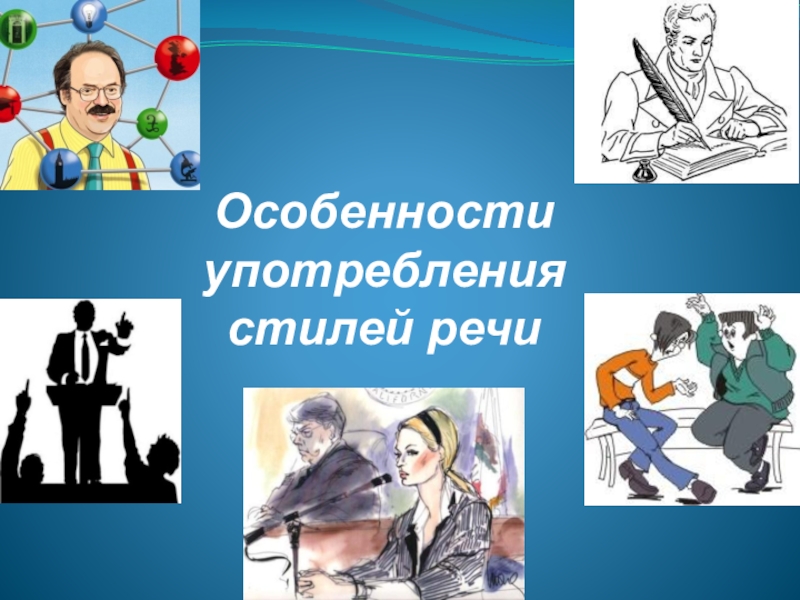 Особенности употребления стилей речи